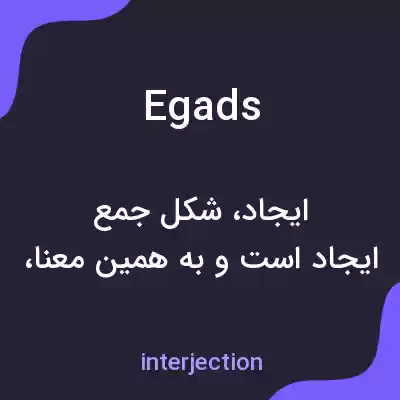 Egads

ایجاد، شکل جمع
ایجاد است و به همین معنا،

interjection